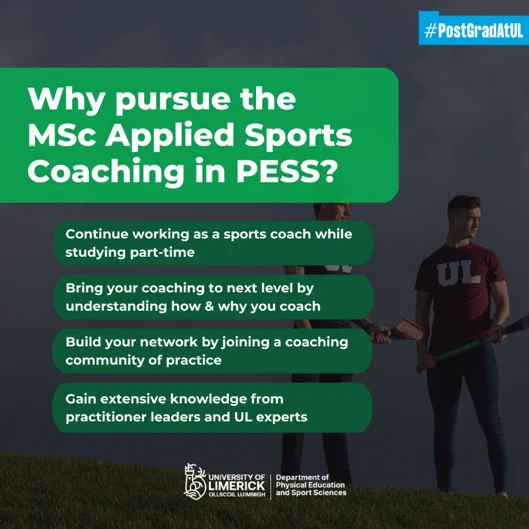 #PostGradAtUL

Why pursue the MSc Applied Sports Coaching in PESS?

Continue working as a sports coach while studying part-time

Bring your coaching to next level by understanding how & why you coach

Build your network by joining a coaching community of practice

Gain extensive knowledge from practitioner leaders and UL experts

UL

UNIVERSITY OF LIMERICK
OLLSCOIL LUIMNIGH

Department of Physical Education and Sport Sciences